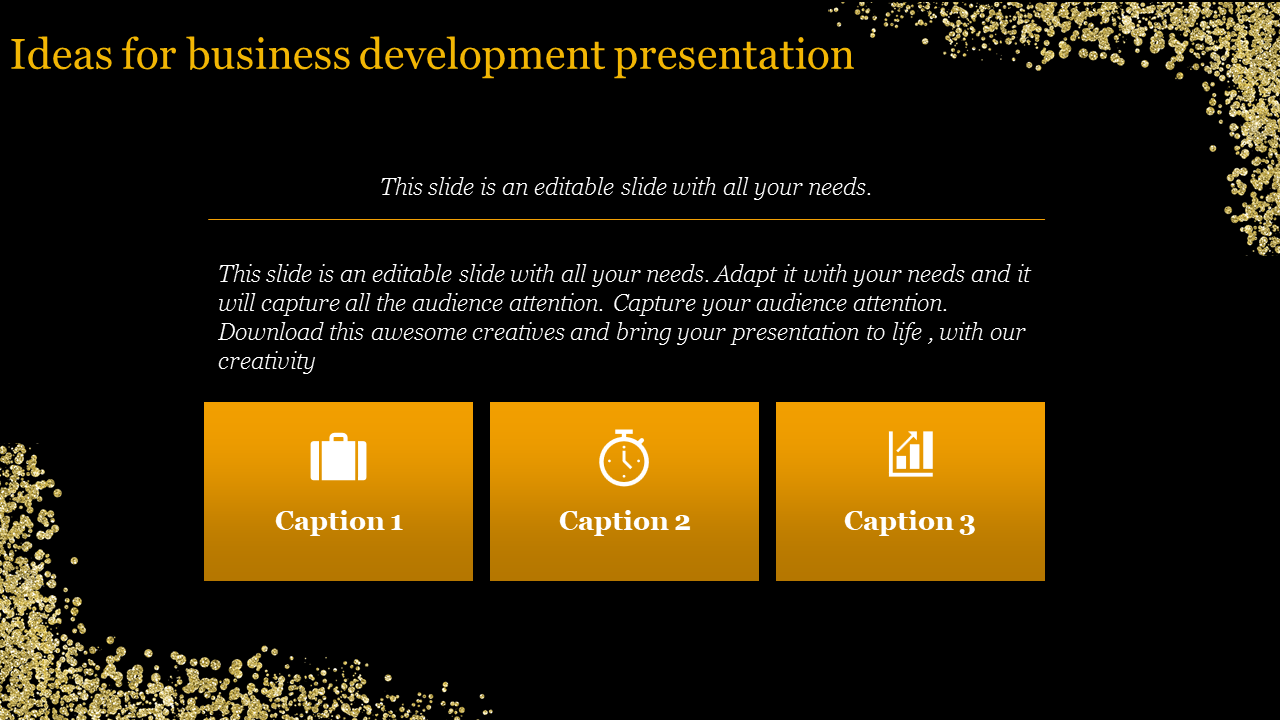 Ideas for business development presentation

This slide is an editable slide with all your needs.

This slide is an editable slide with all your needs. Adapt it with your needs and it will capture all the audience attention. Capture your audience attention. Download this awesome creatives and bring your presentation to life , with our creativity

Caption 1

Caption 2

Caption 3